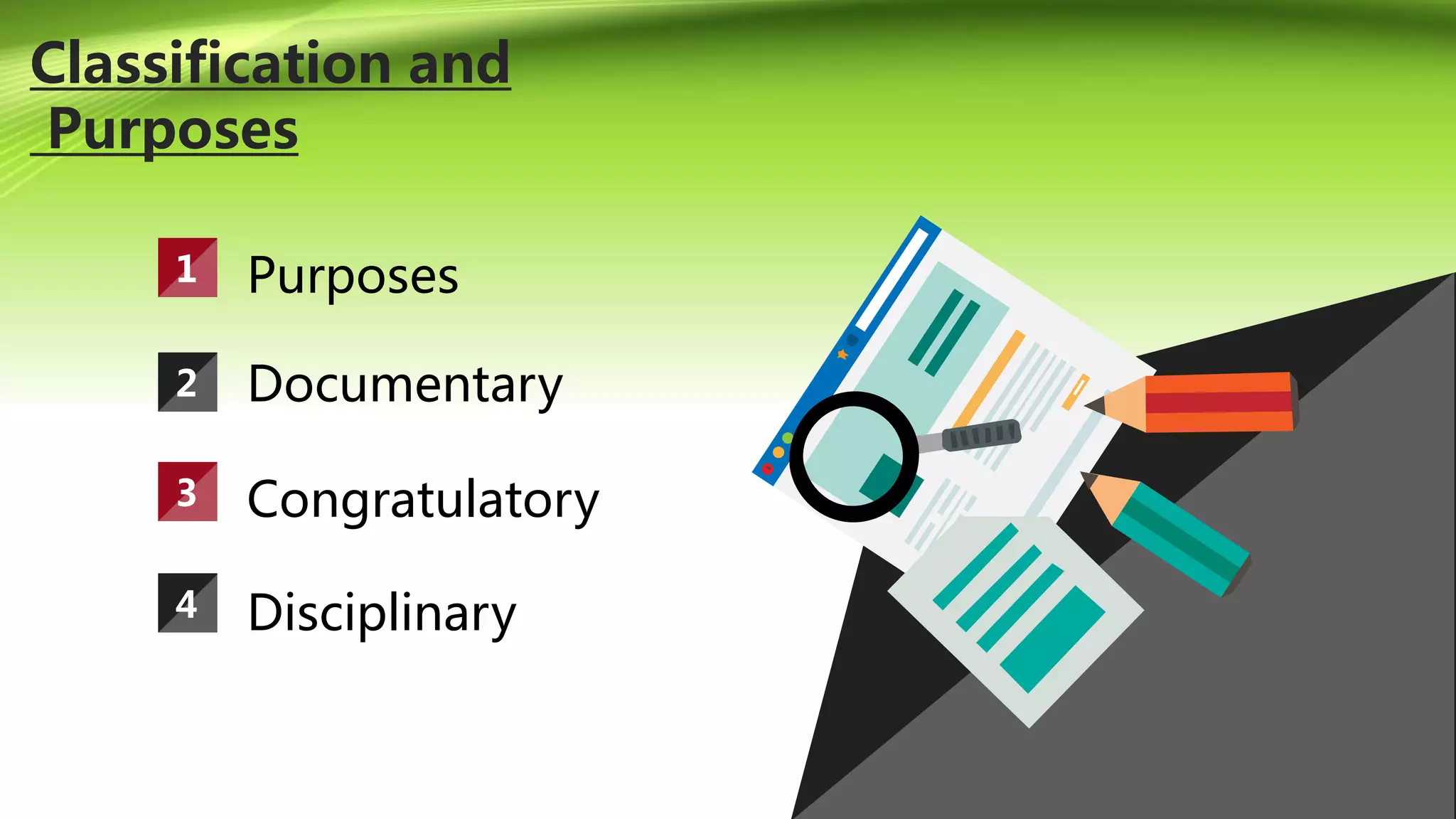 Classification and Purposes

1 Purposes

2 Documentary

3 Congratulatory

4 Disciplinary